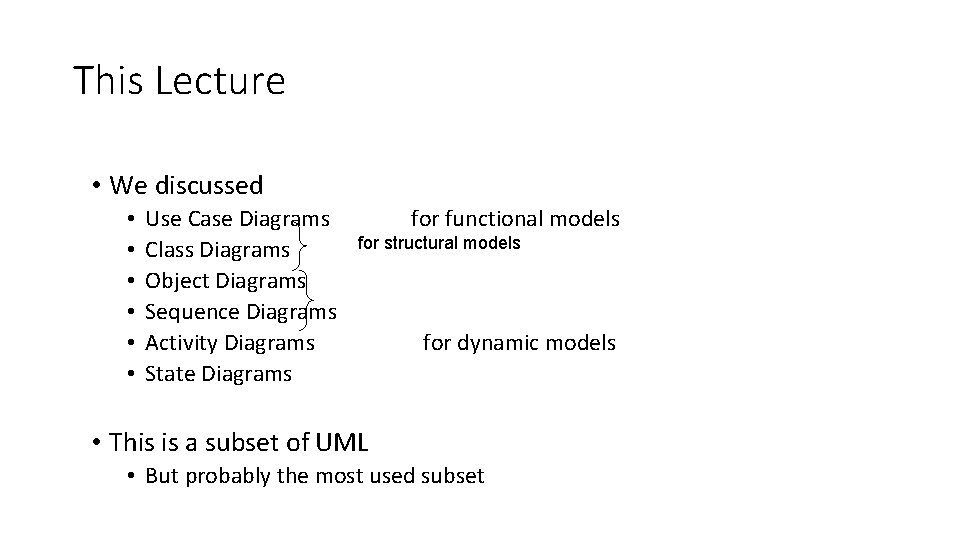 This Lecture

• We discussed
  • Use Case Diagrams for functional models
  • Class Diagrams for structural models
  • Object Diagrams
  • Sequence Diagrams
  • Activity Diagrams for dynamic models
  • State Diagrams

• This is a subset of UML
  • But probably the most used subset